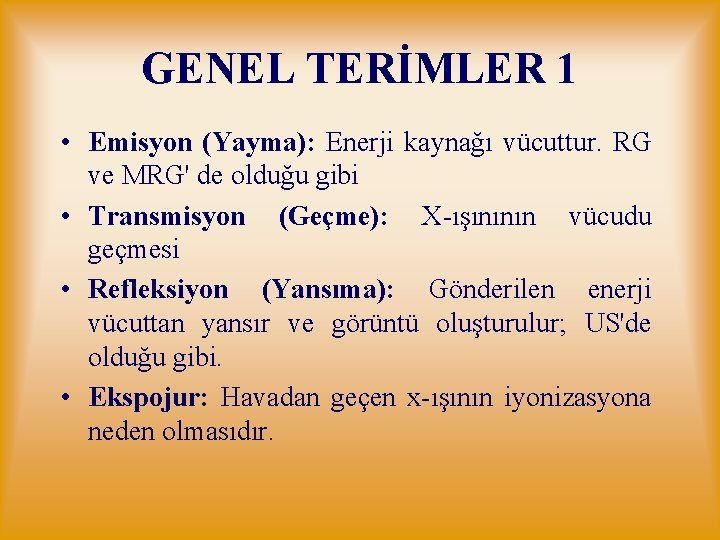 GENEL TERİMLER 1

• Emisyon (Yayma): Enerji kaynağı vücuttur. RG ve MRG' de olduğu gibi

• Transmisyon (Geçme): X-ışınının vücudu geçmesi

• Refleksiyon (Yansıma): Gönderilen enerji vücuttan yansır ve görüntü oluşturulur; US'de olduğu gibi.

• Ekspojur: Havadan geçen x-ışının iyonizasyona neden olmasıdır.